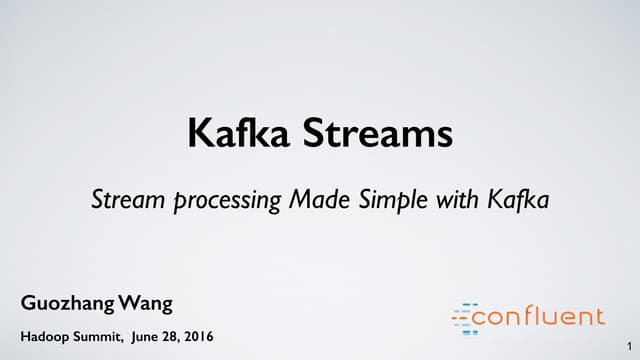 Kafka Streams

Stream processing Made Simple with Kafka

Guozhang Wang

Hadoop Summit, June 28, 2016

confluent

1